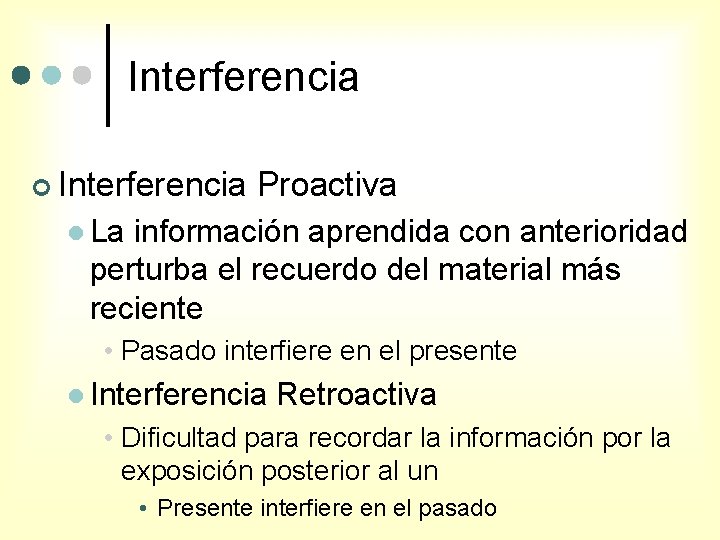 Interferencia

Interferencia Proactiva

La información aprendida con anterioridad perturba el recuerdo del material más reciente

Pasado interfiere en el presente

Interferencia Retroactiva

Dificultad para recordar la información por la exposición posterior al un

Presente interfiere en el pasado